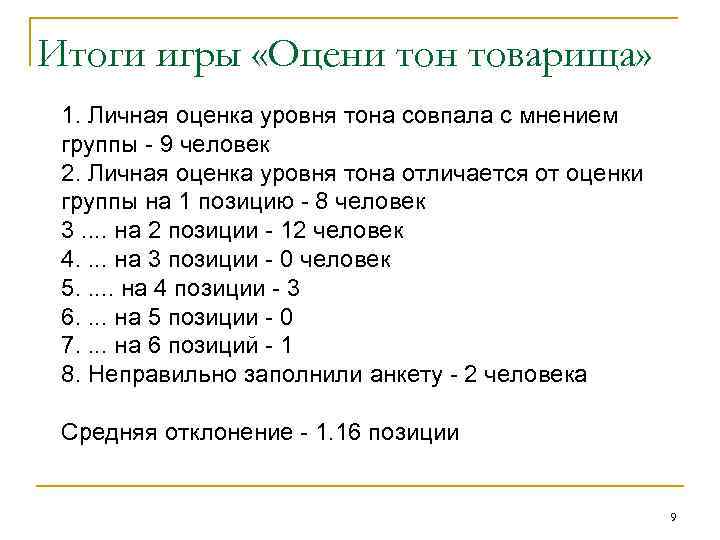 Итоги игры «Оцени тон товарища»

1. Личная оценка уровня тона совпала с мнением группы - 9 человек
2. Личная оценка уровня тона отличается от оценки группы на 1 позицию - 8 человек
3 .... на 2 позиции - 12 человек
4. ... на 3 позиции - 0 человек
5. .... на 4 позиции - 3
6. ... на 5 позиции - 0
7. ... на 6 позиций - 1
8. Неправильно заполнили анкету - 2 человека

Средняя отклонение - 1.16 позиции

9